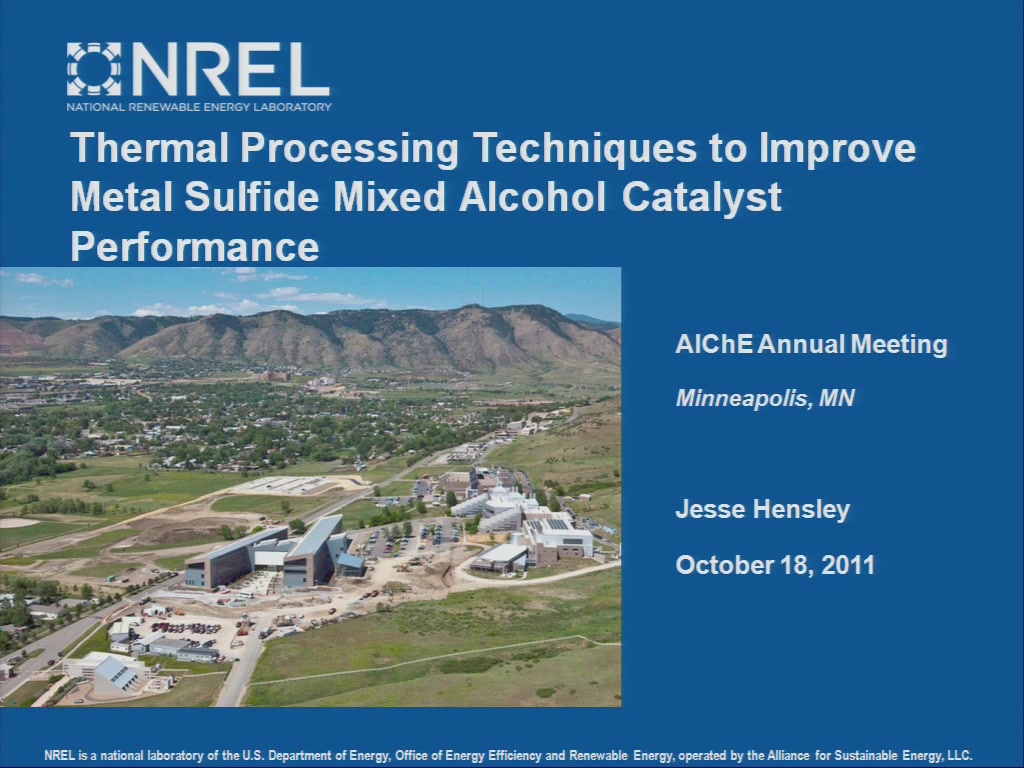 NREL
NATIONAL RENEWABLE ENERGY LABORATORY

Thermal Processing Techniques to Improve Metal Sulfide Mixed Alcohol Catalyst Performance

AIChE Annual Meeting

Minneapolis, MN

Jesse Hensley

October 18, 2011

NREL is a national laboratory of the U.S. Department of Energy, Office of Energy Efficiency and Renewable Energy, operated by the Alliance for Sustainable Energy, LLC.